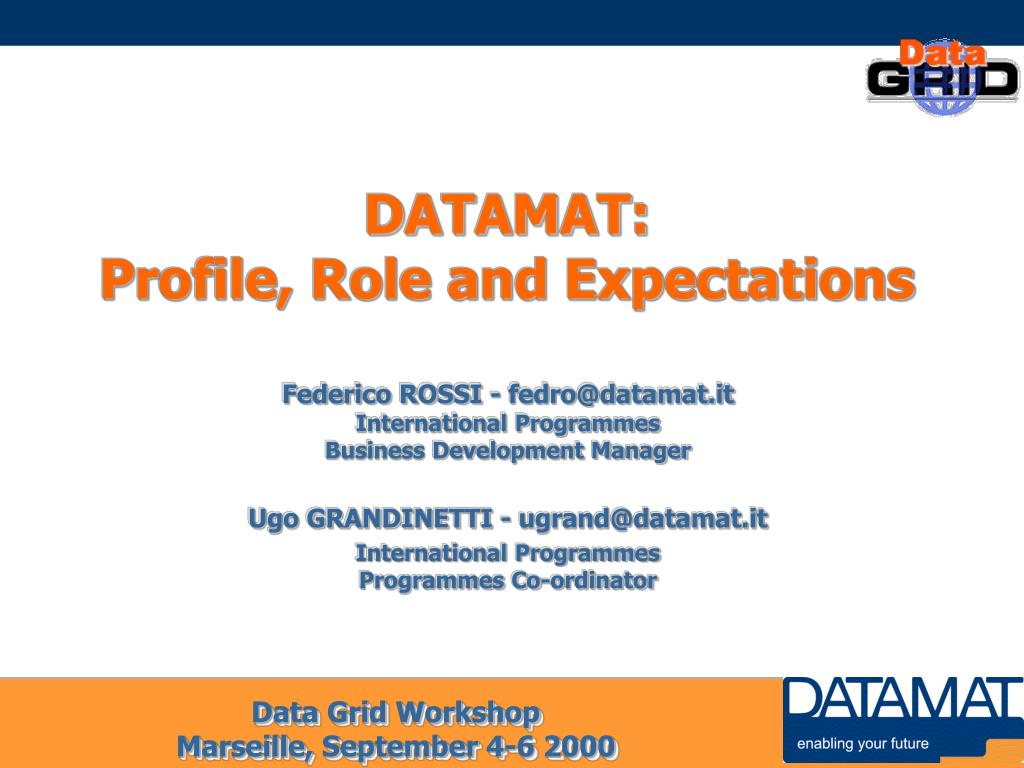 Data GRID

DATAMAT:
Profile, Role and Expectations

Federico ROSSI - fedro@datamat.it
International Programmes
Business Development Manager

Ugo GRANDINETTI - ugrand@datamat.it
International Programmes
Programmes Co-ordinator

Data Grid Workshop
Marseille, September 4-6 2000

DATAMAT
enabling your future